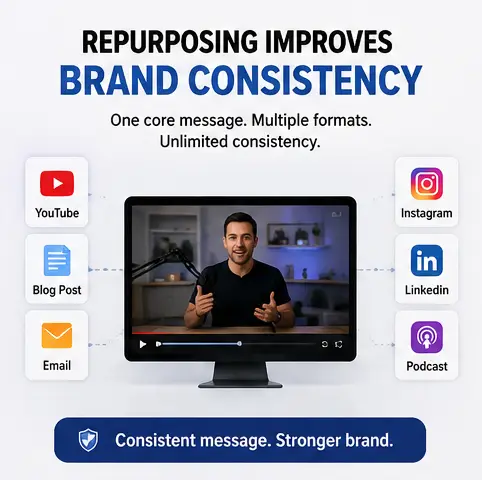 REPURPOSING IMPROVES
BRAND CONSISTENCY

One core message. Multiple formats.
Unlimited consistency.

YouTube

Blog Post

Email

Instagram

Linkedin

Podcast

Consistent message. Stronger brand.